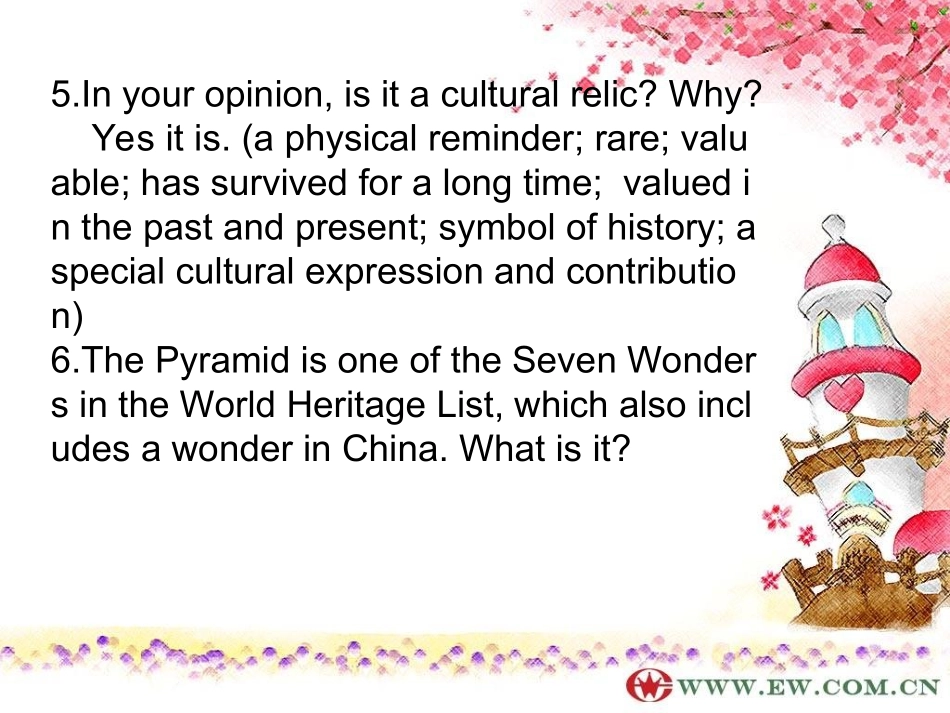 5.In your opinion, is it a cultural relic? Why?
Yes it is. (a physical reminder; rare; valuable; has survived for a long time; valued in the past and present; symbol of history; a special cultural expression and contribution)
6.The Pyramid is one of the Seven Wonders in the World Heritage List, which also includes a wonder in China. What is it?

WWW.EW.COM.CN